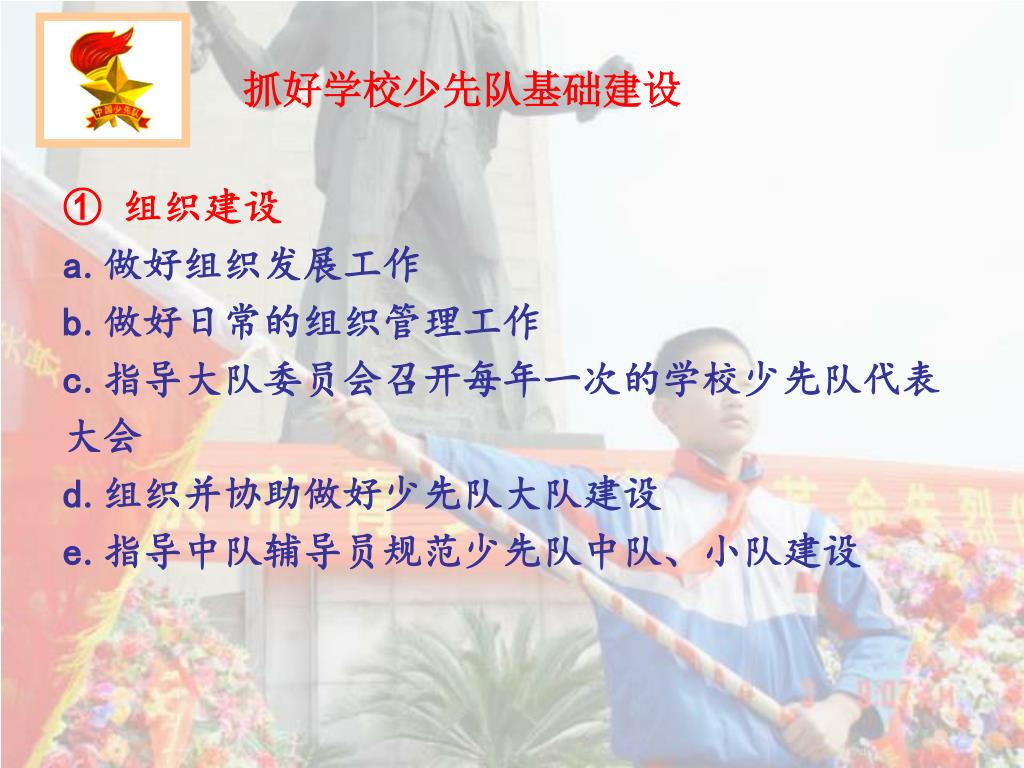 中国少先队

抓好学校少先队基础建设

① 组织建设

a. 做好组织发展工作

b. 做好日常的组织管理工作

c. 指导大队委员会召开每年一次的学校少先队代表大会

d. 组织并协助做好少先队大队建设

e. 指导中队辅导员规范少先队中队、小队建设